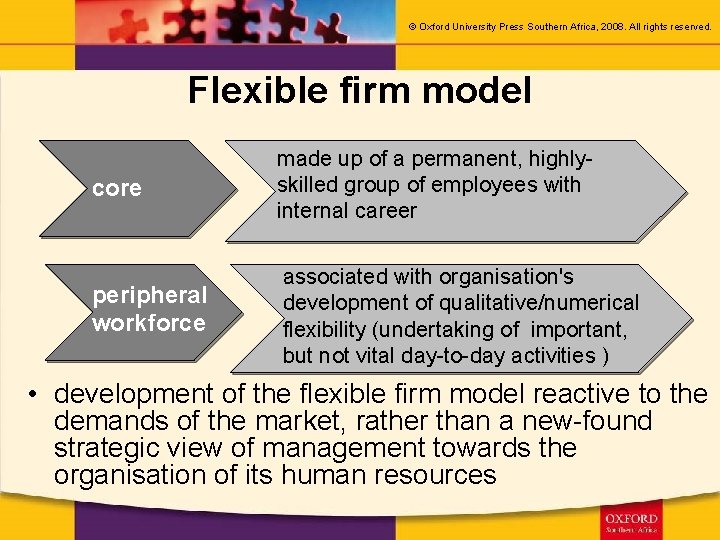 © Oxford University Press Southern Africa, 2008. All rights reserved.

Flexible firm model

core

made up of a permanent, highly-skilled group of employees with internal career

peripheral workforce

associated with organisation's development of qualitative/numerical flexibility (undertaking of important, but not vital day-to-day activities )

• development of the flexible firm model reactive to the demands of the market, rather than a new-found strategic view of management towards the organisation of its human resources

OXFORD
Southern Africa